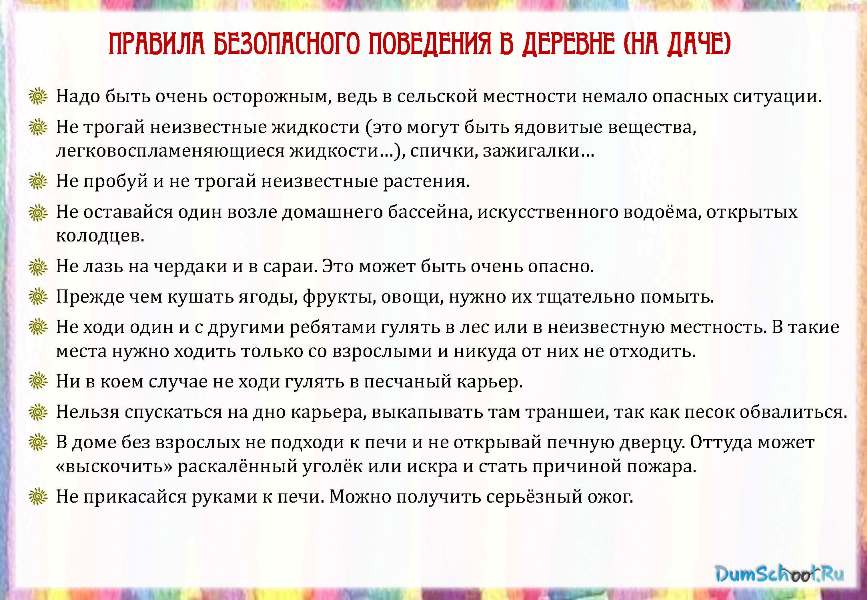 ПРАВИЛА БЕЗОПАСНОГО ПОВЕДЕНИЯ В ДЕРЕВНЕ (НА ДАЧЕ)

Надо быть очень осторожным, ведь в сельской местности немало опасных ситуации.

Не трогай неизвестные жидкости (это могут быть ядовитые вещества, легковоспламеняющиеся жидкости...), спички, зажигалки...

Не пробуй и не трогай неизвестные растения.

Не оставайся один возле домашнего бассейна, искусственного водоёма, открытых колодцев.

Не лазь на чердаки и в сараи. Это может быть очень опасно.

Прежде чем кушать ягоды, фрукты, овощи, нужно их тщательно помыть.

Не ходи один и с другими ребятами гулять в лес или в неизвестную местность. В такие места нужно ходить только со взрослыми и никуда от них не отходить.

Ни в коем случае не ходи гулять в песчаный карьер.

Нельзя спускаться на дно карьера, выкапывать там траншеи, так как песок обвалиться.

В доме без взрослых не подходи к печи и не открывай печную дверцу. Оттуда может «выскочить» раскалённый уголёк или искра и стать причиной пожара.

Не прикасайся руками к печи. Можно получить серьёзный ожог.

DumSchool.Ru